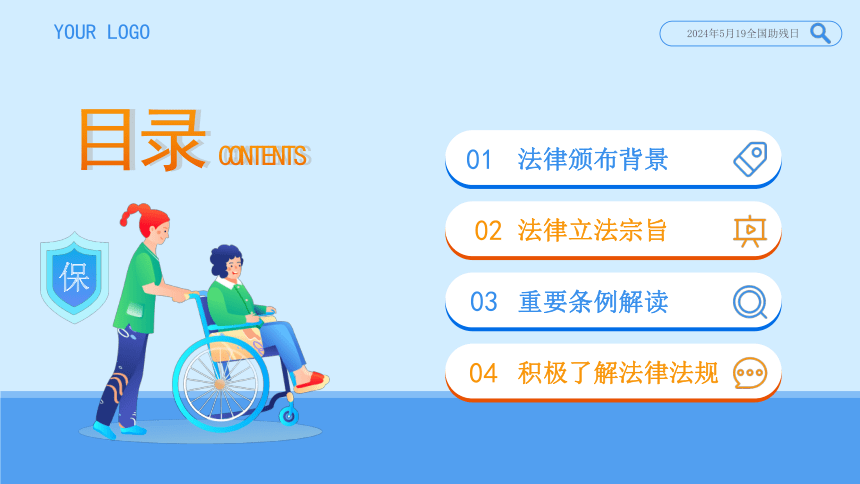 YOUR LOGO

2024年5月19全国助残日

目录 CONTENTS

保

01 法律颁布背景

02 法律立法宗旨

03 重要条例解读

04 积极了解法律法规